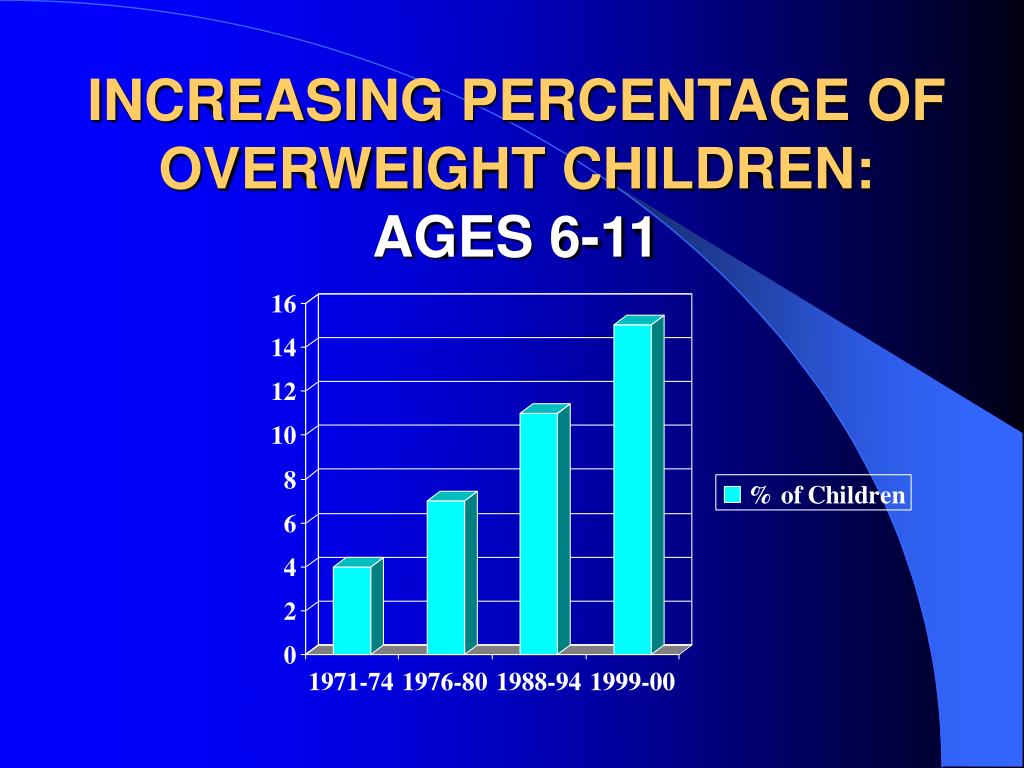 INCREASING PERCENTAGE OF OVERWEIGHT CHILDREN:
AGES 6-11

16
14
12
10
8
6
4
2
0

1971-74 1976-80 1988-94 1999-00

% of Children